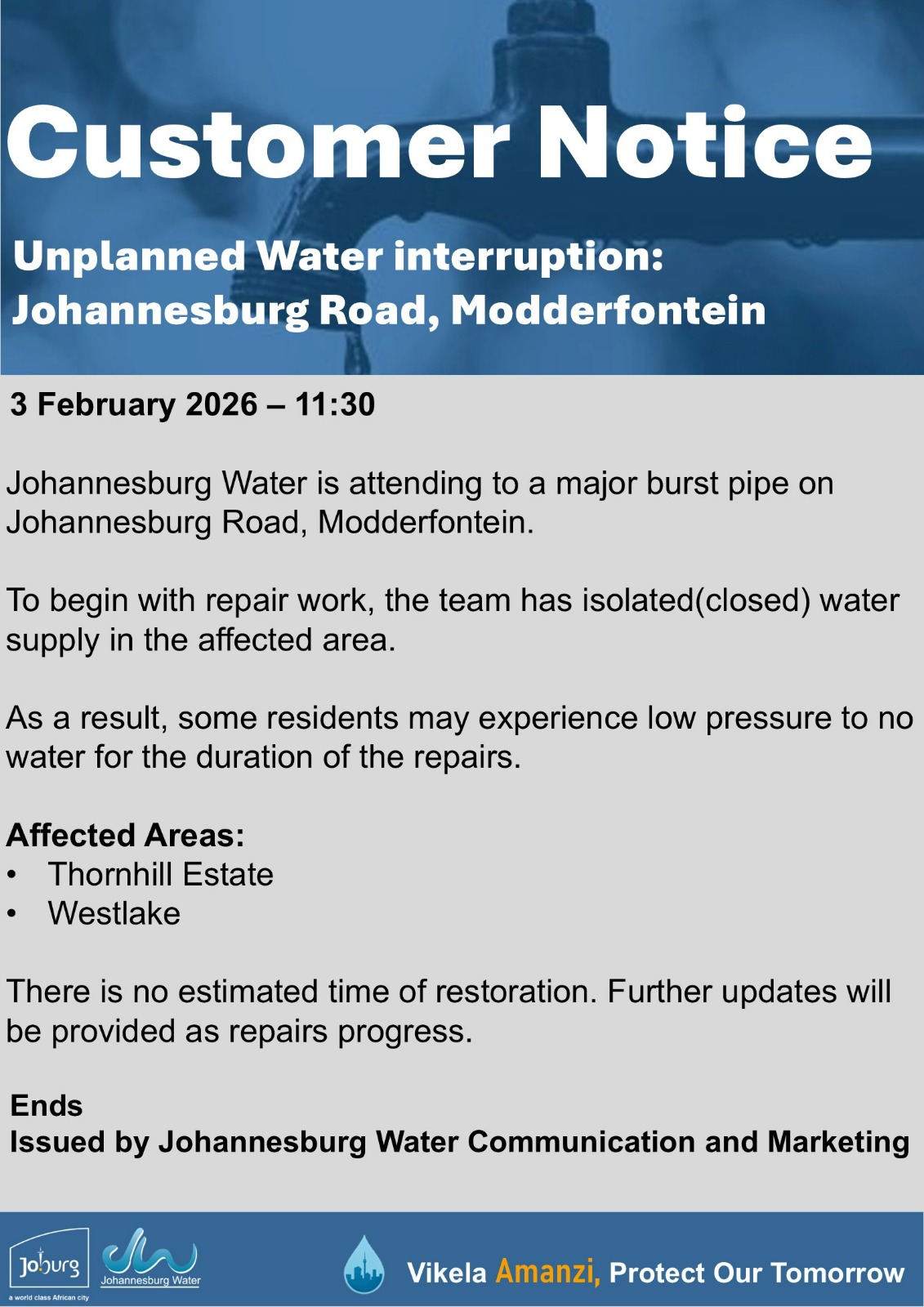 Customer Notice

Unplanned Water interruption: Johannesburg Road, Modderfontein

3 February 2026 – 11:30

Johannesburg Water is attending to a major burst pipe on Johannesburg Road, Modderfontein.

To begin with repair work, the team has isolated(closed) water supply in the affected area.

As a result, some residents may experience low pressure to no water for the duration of the repairs.

Affected Areas:
• Thornhill Estate
• Westlake

There is no estimated time of restoration. Further updates will be provided as repairs progress.

Ends
Issued by Johannesburg Water Communication and Marketing

Joburg
a world class African city

Johannesburg Water

Vikela Amanzi, Protect Our Tomorrow